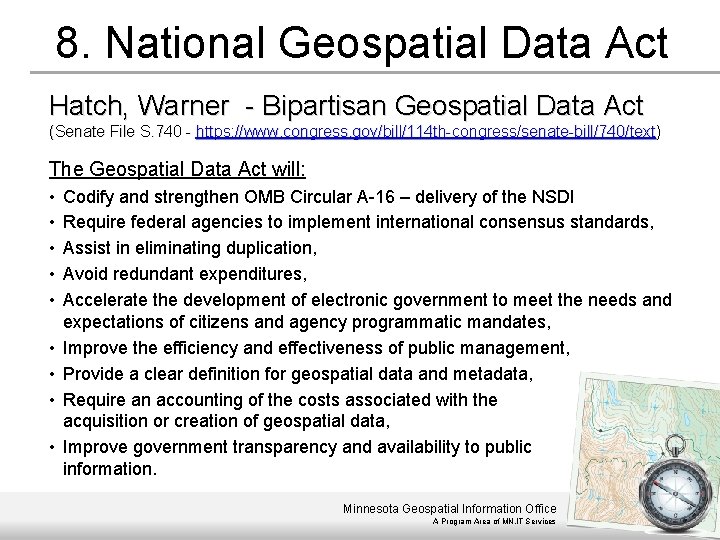 8. National Geospatial Data Act

Hatch, Warner - Bipartisan Geospatial Data Act
(Senate File S.740 - https://www.congress.gov/bill/114th-congress/senate-bill/740/text)

The Geospatial Data Act will:

• Codify and strengthen OMB Circular A-16 – delivery of the NSDI
• Require federal agencies to implement international consensus standards,
• Assist in eliminating duplication,
• Avoid redundant expenditures,
• Accelerate the development of electronic government to meet the needs and expectations of citizens and agency programmatic mandates,
• Improve the efficiency and effectiveness of public management,
• Provide a clear definition for geospatial data and metadata,
• Require an accounting of the costs associated with the acquisition or creation of geospatial data,
• Improve government transparency and availability to public information.

Minnesota Geospatial Information Office
A Program Area of MN.IT Services